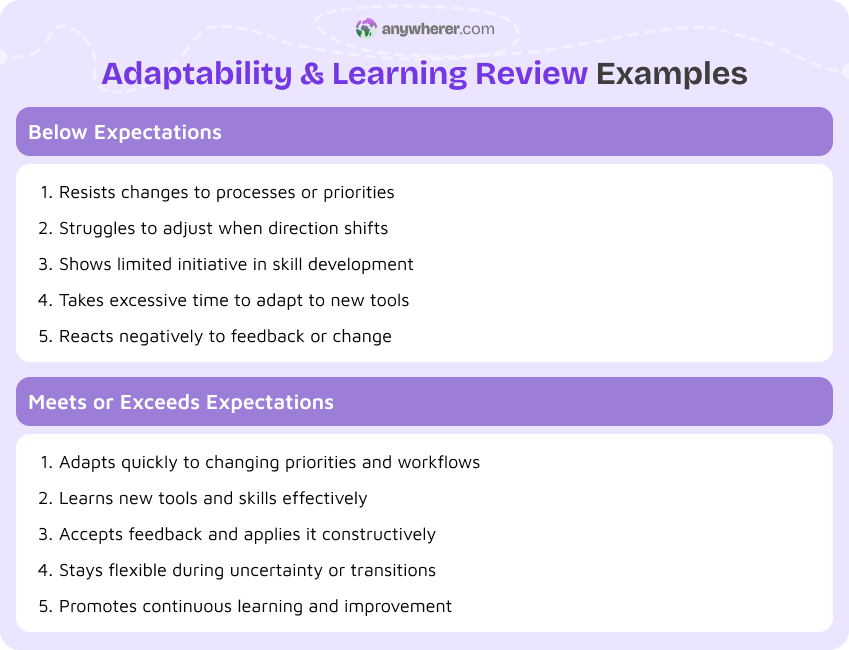 anywherer.com

Adaptability & Learning Review Examples

Below Expectations

1. Resists changes to processes or priorities
2. Struggles to adjust when direction shifts
3. Shows limited initiative in skill development
4. Takes excessive time to adapt to new tools
5. Reacts negatively to feedback or change

Meets or Exceeds Expectations

1. Adapts quickly to changing priorities and workflows
2. Learns new tools and skills effectively
3. Accepts feedback and applies it constructively
4. Stays flexible during uncertainty or transitions
5. Promotes continuous learning and improvement